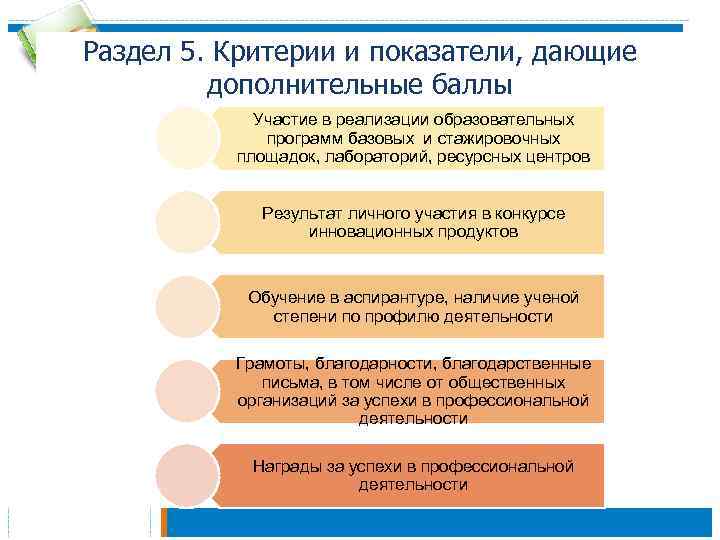 Раздел 5. Критерии и показатели, дающие дополнительные баллы

Участие в реализации образовательных программ базовых и стажировочных площадок, лабораторий, ресурсных центров

Результат личного участия в конкурсе инновационных продуктов

Обучение в аспирантуре, наличие ученой степени по профилю деятельности

Грамоты, благодарности, благодарственные письма, в том числе от общественных организаций за успехи в профессиональной деятельности

Награды за успехи в профессиональной деятельности